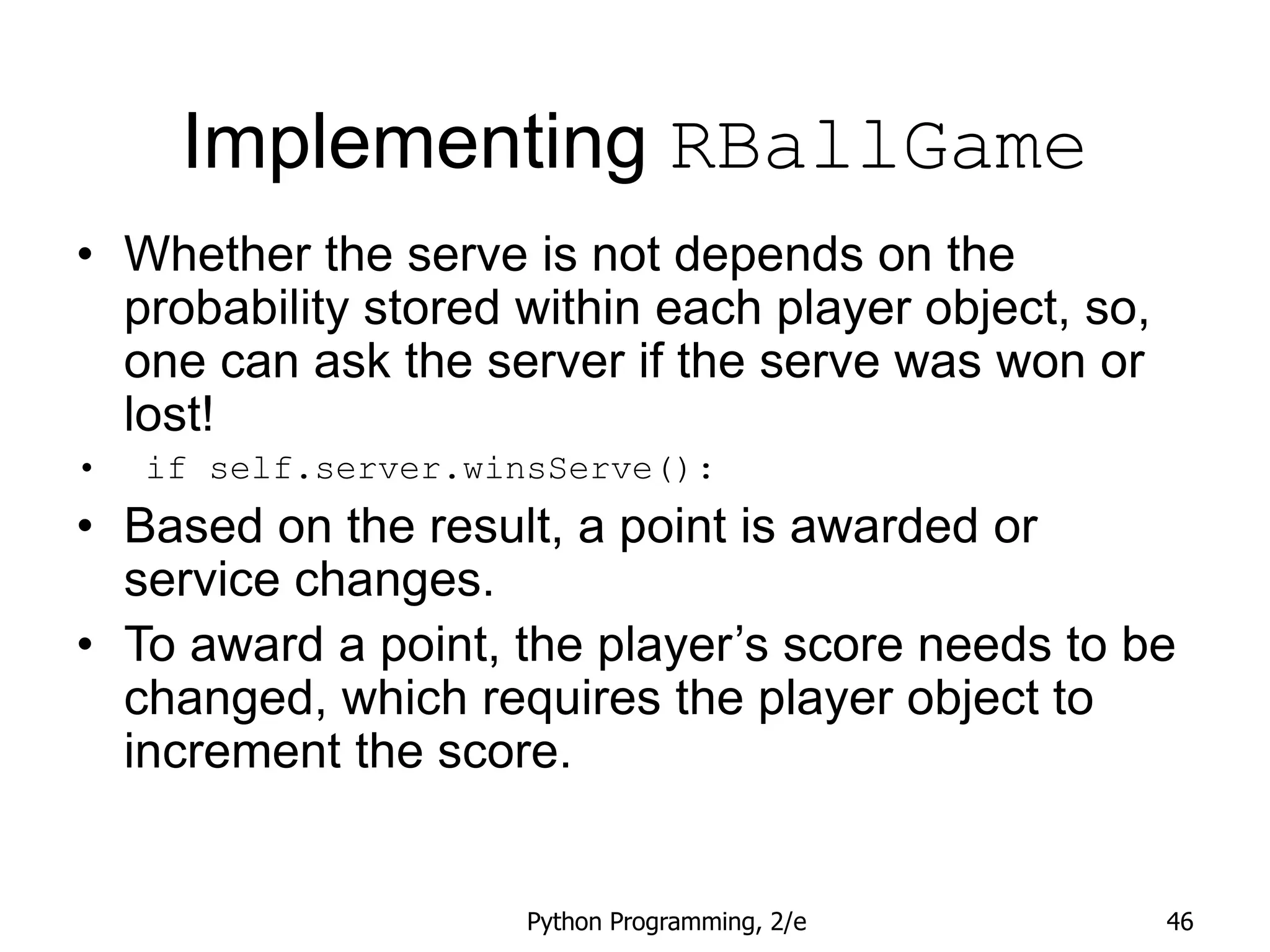 Implementing RBallGame

• Whether the serve is not depends on the probability stored within each player object, so, one can ask the server if the serve was won or lost!
• if self.server.winsServe():
• Based on the result, a point is awarded or service changes.
• To award a point, the player’s score needs to be changed, which requires the player object to increment the score.

Python Programming, 2/e 46